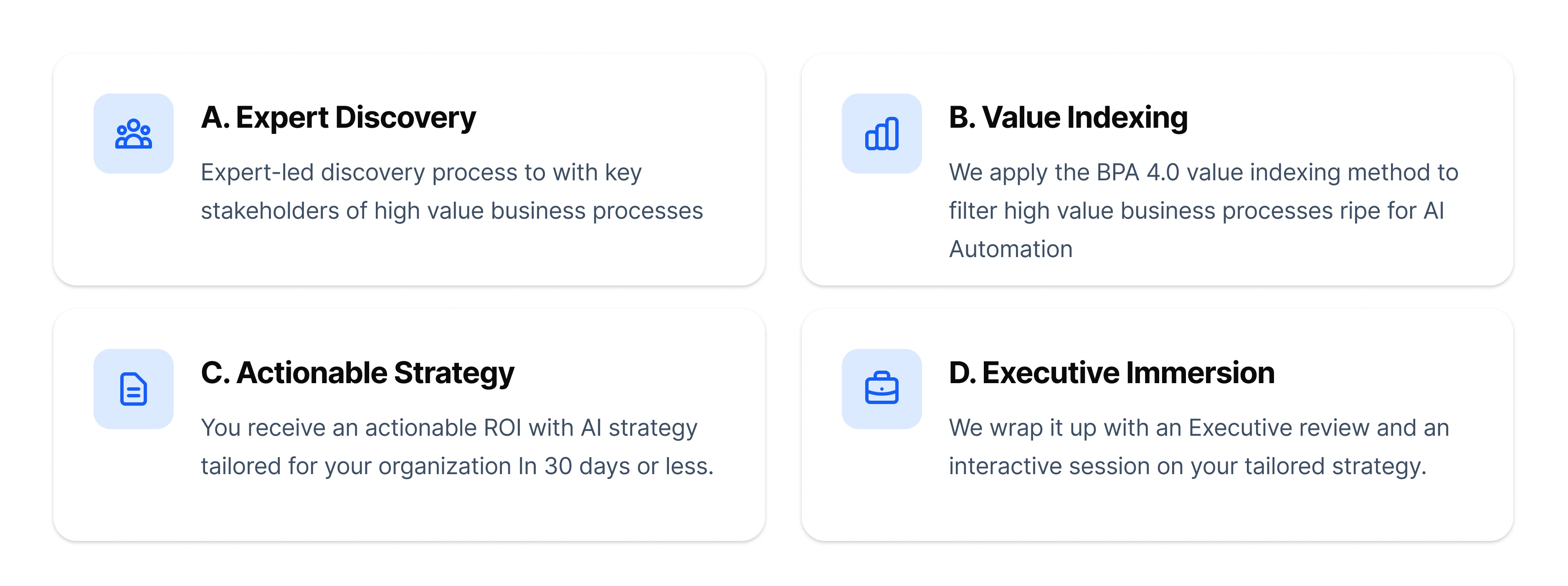 A. Expert Discovery

Expert-led discovery process to with key stakeholders of high value business processes

B. Value Indexing

We apply the BPA 4.0 value indexing method to filter high value business processes ripe for AI Automation

C. Actionable Strategy

You receive an actionable ROI with AI strategy tailored for your organization In 30 days or less.

D. Executive Immersion

We wrap it up with an Executive review and an interactive session on your tailored strategy.